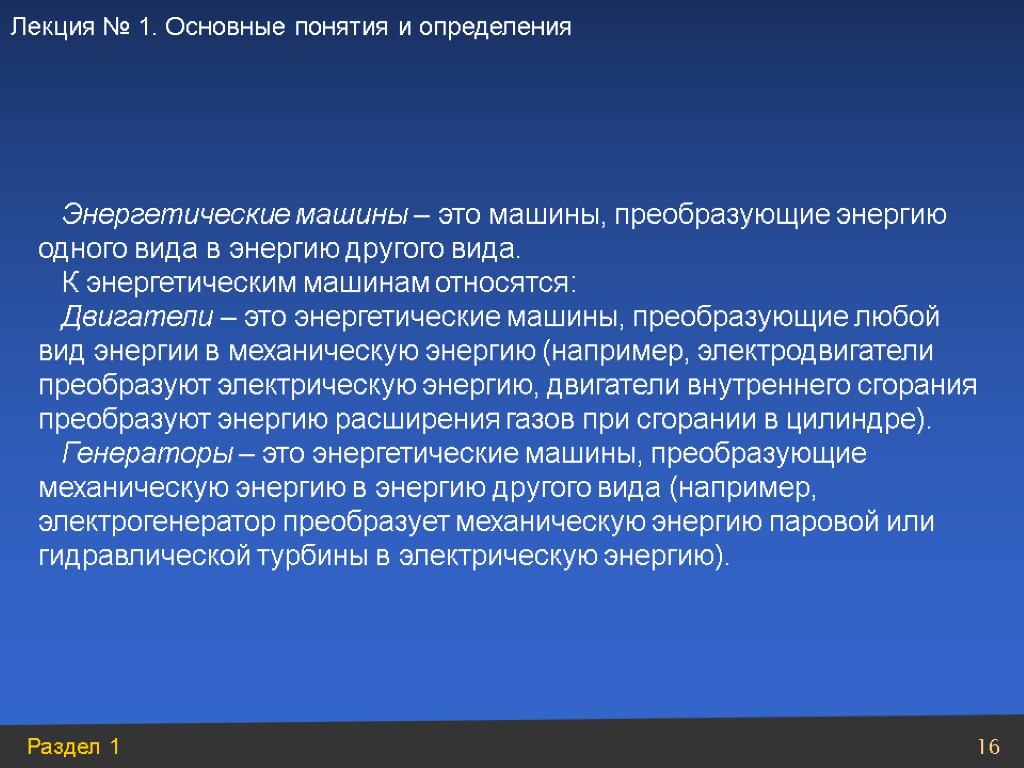 Лекция № 1. Основные понятия и определения

Энергетические машины – это машины, преобразующие энергию одного вида в энергию другого вида.

К энергетическим машинам относятся:

Двигатели – это энергетические машины, преобразующие любой вид энергии в механическую энергию (например, электродвигатели преобразуют электрическую энергию, двигатели внутреннего сгорания преобразуют энергию расширения газов при сгорании в цилиндре).

Генераторы – это энергетические машины, преобразующие механическую энергию в энергию другого вида (например, электрогенератор преобразует механическую энергию паровой или гидравлической турбины в электрическую энергию).

Раздел 1

16